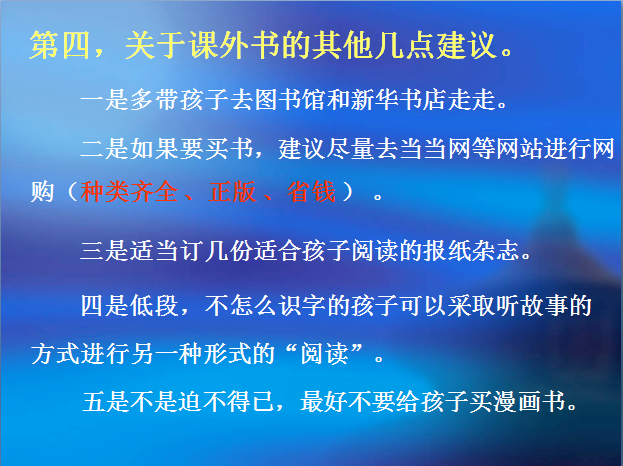 第四，关于课外书的其他几点建议。

一是多带孩子去图书馆和新华书店走走。

二是如果要买书，建议尽量去当当网等网站进行网购（种类齐全、正版、省钱）。

三是适当订几份适合孩子阅读的报纸杂志。

四是低段，不怎么识字的孩子可以采取听故事的方式进行另一种形式的“阅读”。

五是不是迫不得已，最好不要给孩子买漫画书。